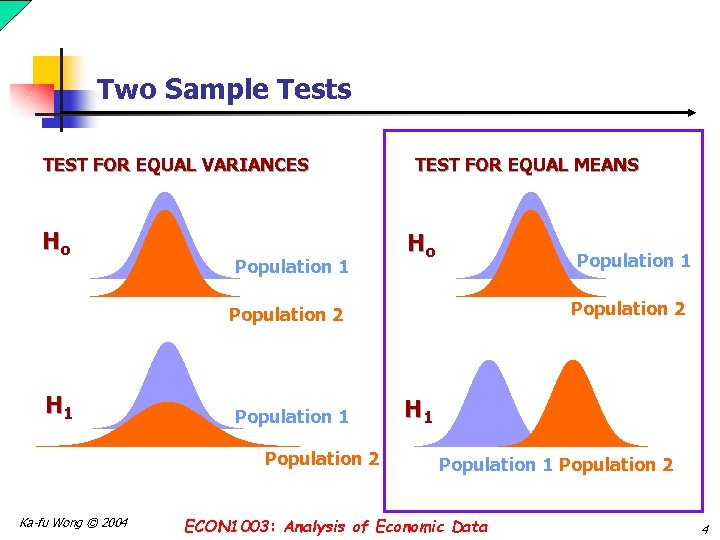 Two Sample Tests

TEST FOR EQUAL VARIANCES

$H_o$

Population 1

Population 2

$H_1$

Population 1

Population 2

TEST FOR EQUAL MEANS

$H_o$

Population 1

Population 2

$H_1$

Population 1 Population 2

Ka-fu Wong © 2004

ECON1003: Analysis of Economic Data

4